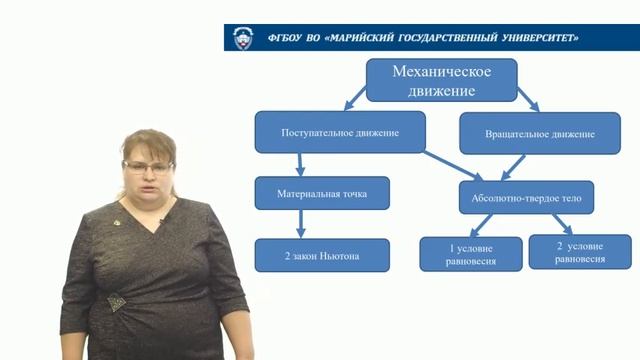 ФГБОУ ВО «МАРИЙСКИЙ ГОСУДАРСТВЕННЫЙ УНИВЕРСИТЕТ»

Механическое движение

Поступательное движение

Вращательное движение

Материальная точка

Абсолютно-твердое тело

2 закон Ньютона

1 условие равновесия

2 условие равновесия